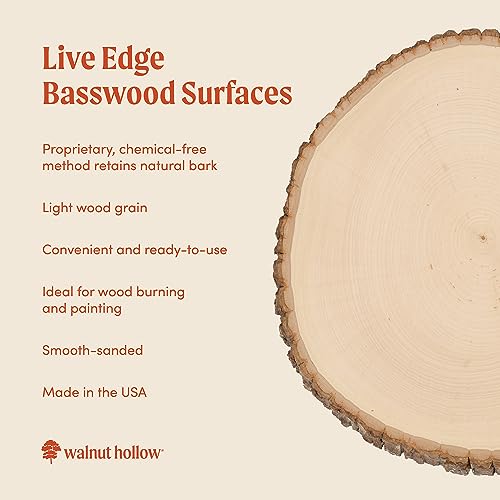 Live Edge
Basswood Surfaces

Proprietary, chemical-free method retains natural bark

Light wood grain

Convenient and ready-to-use

Ideal for wood burning and painting

Smooth-sanded

Made in the USA

walnut hollow